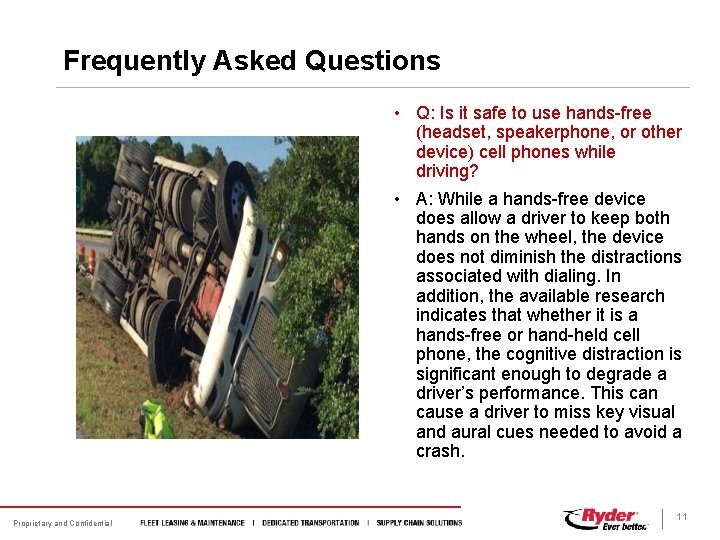 Frequently Asked Questions

• Q: Is it safe to use hands-free (headset, speakerphone, or other device) cell phones while driving?

• A: While a hands-free device does allow a driver to keep both hands on the wheel, the device does not diminish the distractions associated with dialing. In addition, the available research indicates that whether it is a hands-free or hand-held cell phone, the cognitive distraction is significant enough to degrade a driver's performance. This can cause a driver to miss key visual and aural cues needed to avoid a crash.

Proprietary and Confidential FLEET LEASING & MAINTENANCE | DEDICATED TRANSPORTATION | SUPPLY CHAIN SOLUTIONS

Ryder Ever better.

11